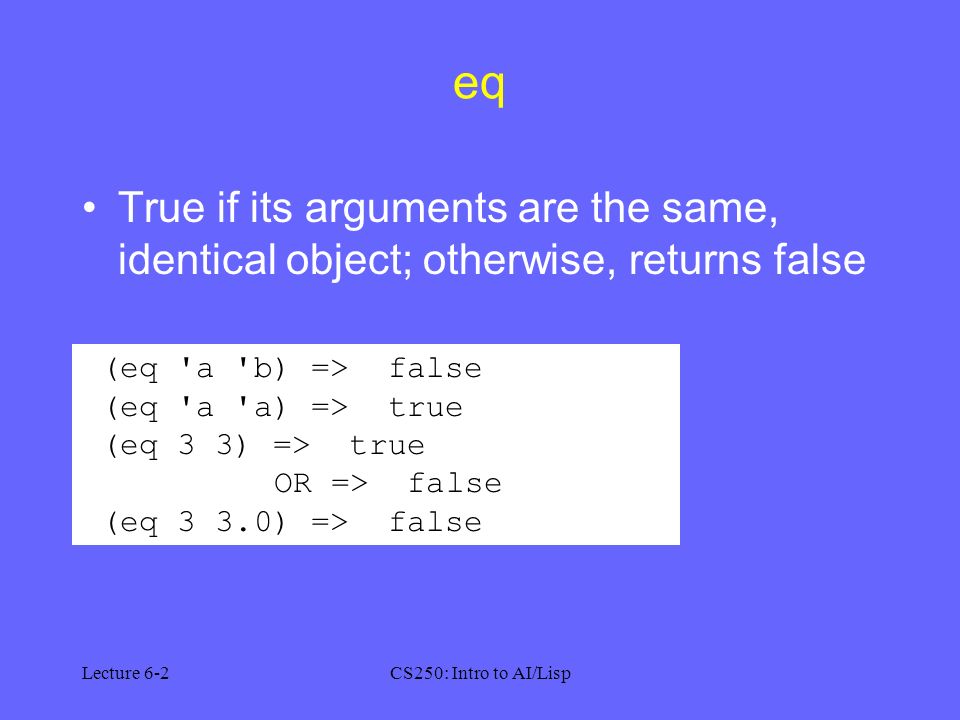 eq

• True if its arguments are the same, identical object; otherwise, returns false

(eq 'a 'b) => false
(eq 'a 'a) => true
(eq 3 3) => true
OR => false
(eq 3 3.0) => false

Lecture 6-2

CS250: Intro to AI/Lisp